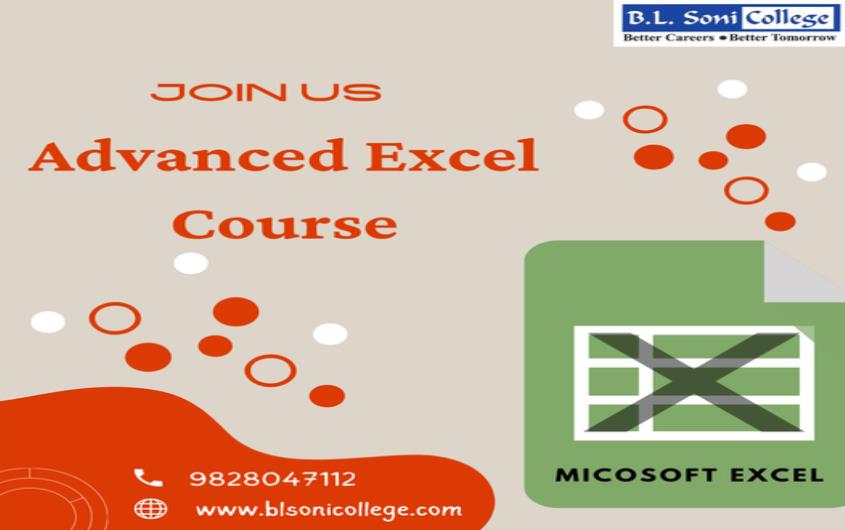 B.L. Soni College
Better Careers • Better Tomorrow

JOIN US

Advanced Excel Course

MICOSOFT EXCEL

9828047112

www.blsonicollege.com